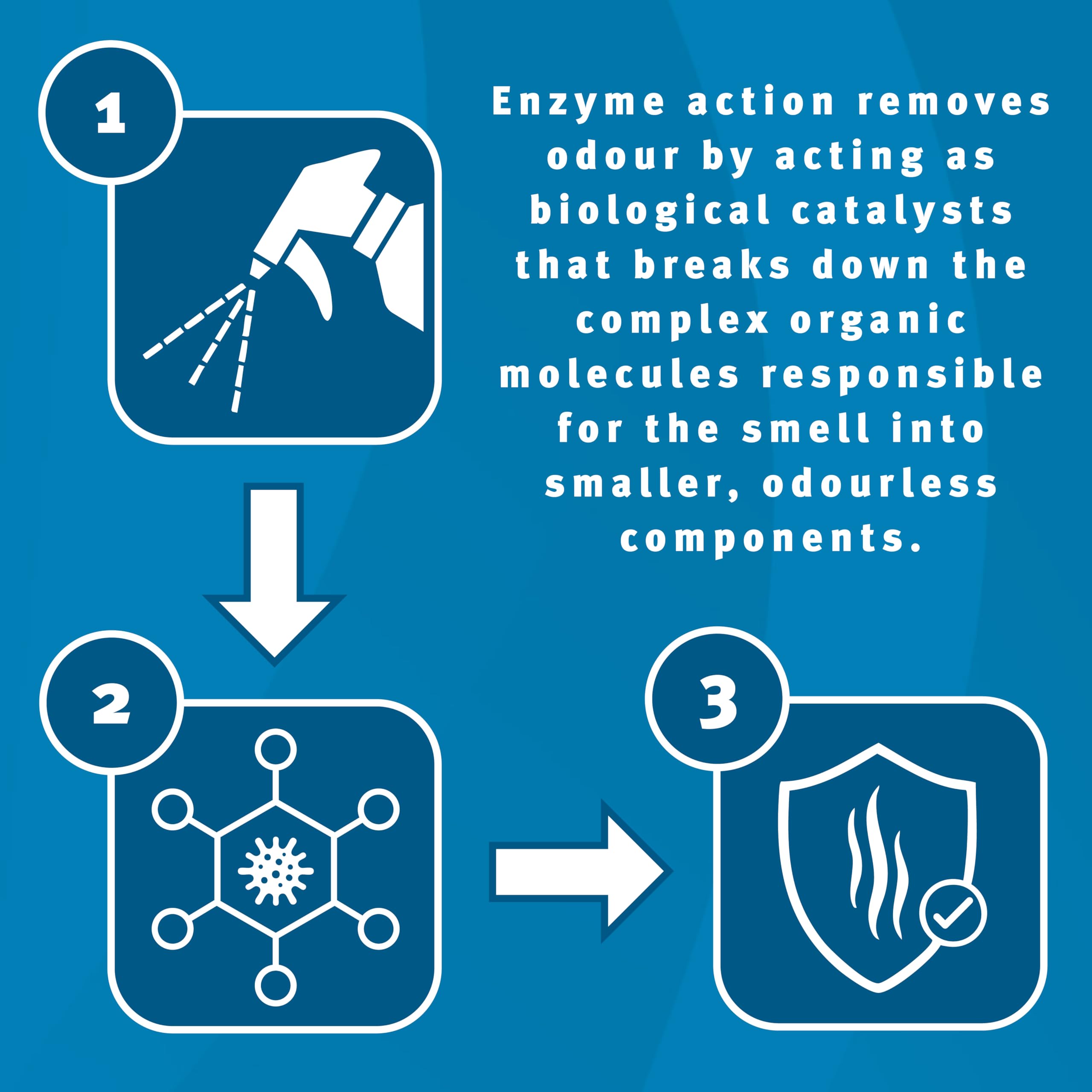 1

Enzyme action removes odour by acting as biological catalysts that breaks down the complex organic molecules responsible for the smell into smaller, odourless components.

2

3